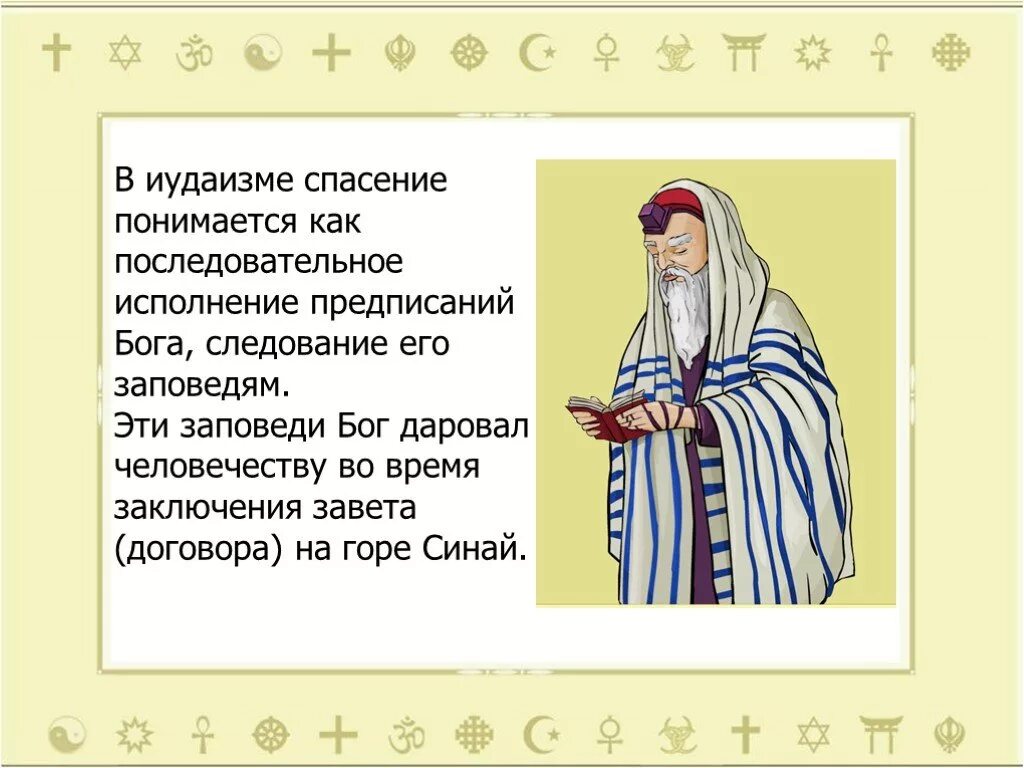 В иудаизме спасение понимается как последовательное исполнение предписаний Бога, следование его заповедям.
Эти заповеди Бог даровал человечеству во время заключения завета (договора) на горе Синай.